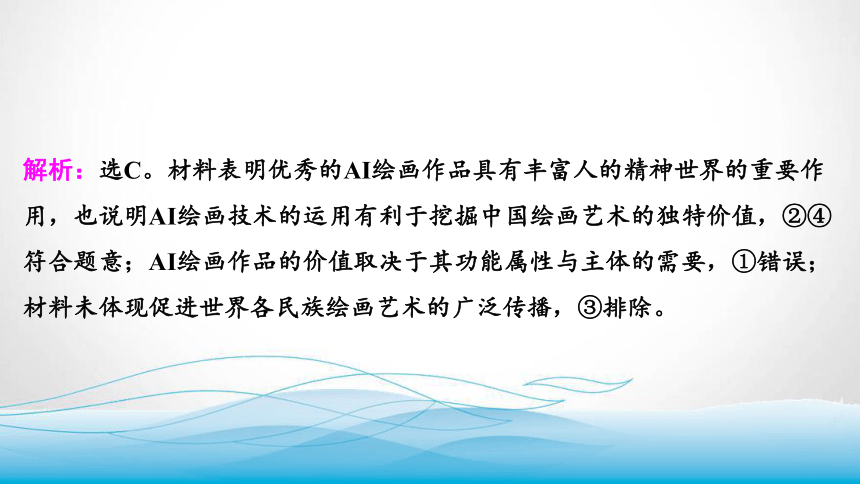 解析：选C。材料表明优秀的AI绘画作品具有丰富人的精神世界的重要作用，也说明AI绘画技术的运用有利于挖掘中国绘画艺术的独特价值，②④符合题意；AI绘画作品的价值取决于其功能属性与主体的需要，①错误；材料未体现促进世界各民族绘画艺术的广泛传播，③排除。